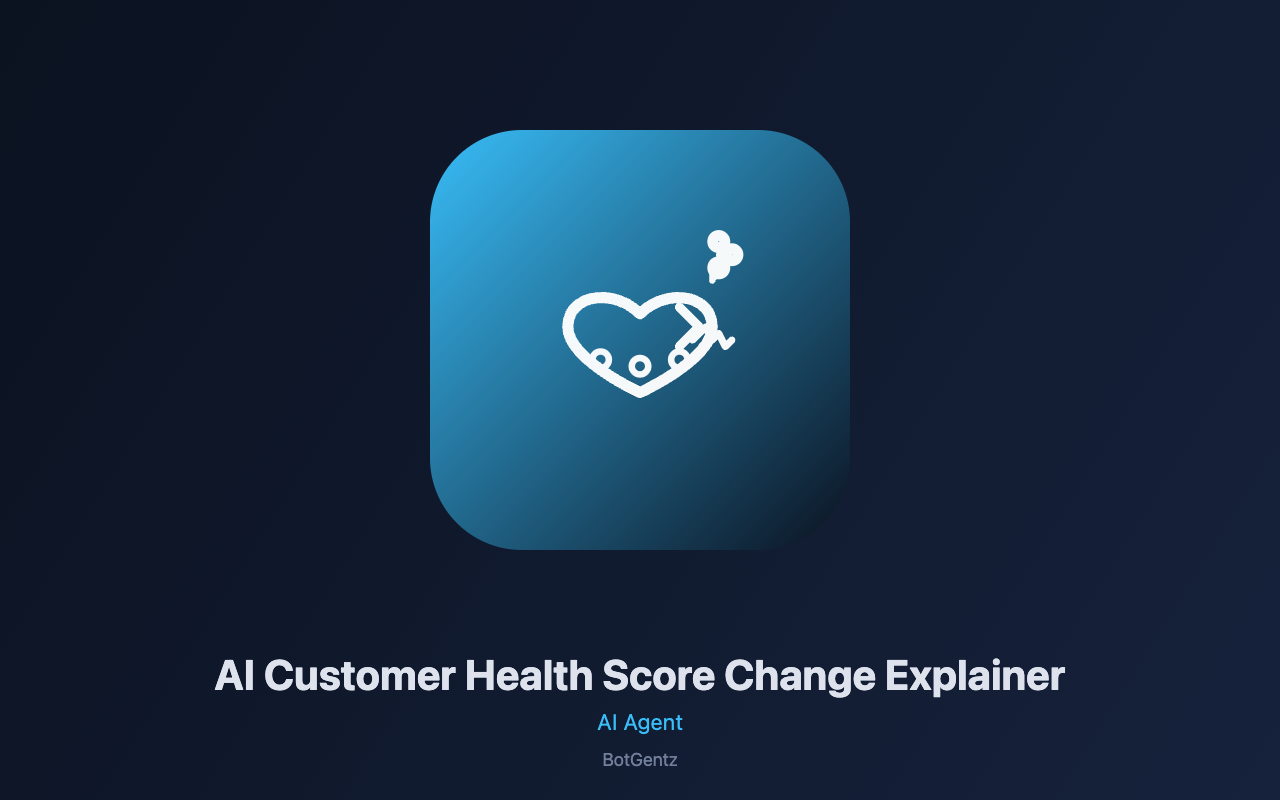 AI Customer Health Score Change Explainer

AI Agent

BotGentz